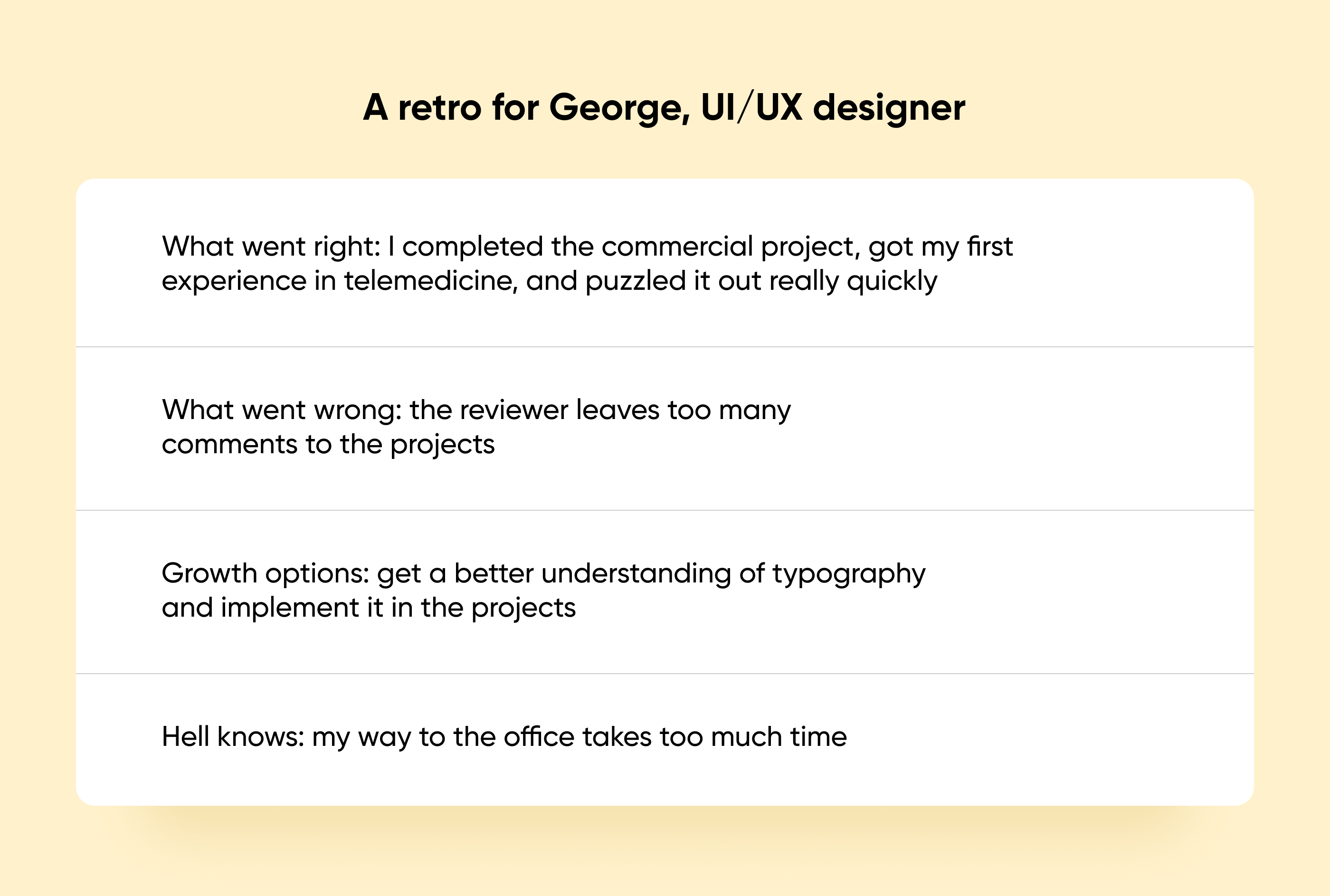 A retro for George, UI/UX designer

What went right: I completed the commercial project, got my first experience in telemedicine, and puzzled it out really quickly

What went wrong: the reviewer leaves too many comments to the projects

Growth options: get a better understanding of typography and implement it in the projects

Hell knows: my way to the office takes too much time